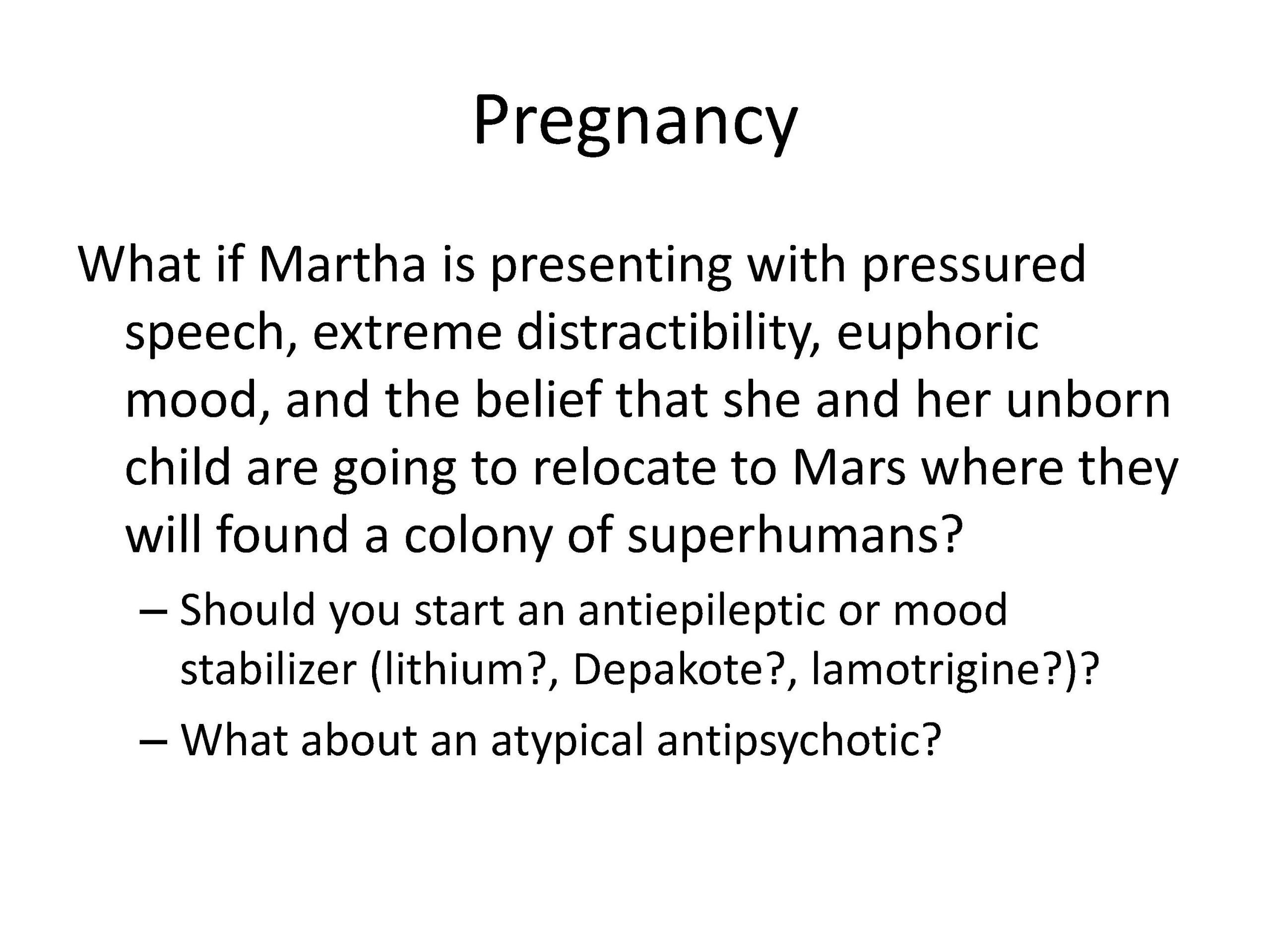 Pregnancy

What if Martha is presenting with pressured speech, extreme distractibility, euphoric mood, and the belief that she and her unborn child are going to relocate to Mars where they will found a colony of superhumans?

– Should you start an antiepileptic or mood stabilizer (lithium?, Depakote?, lamotrigine?)?

– What about an atypical antipsychotic?